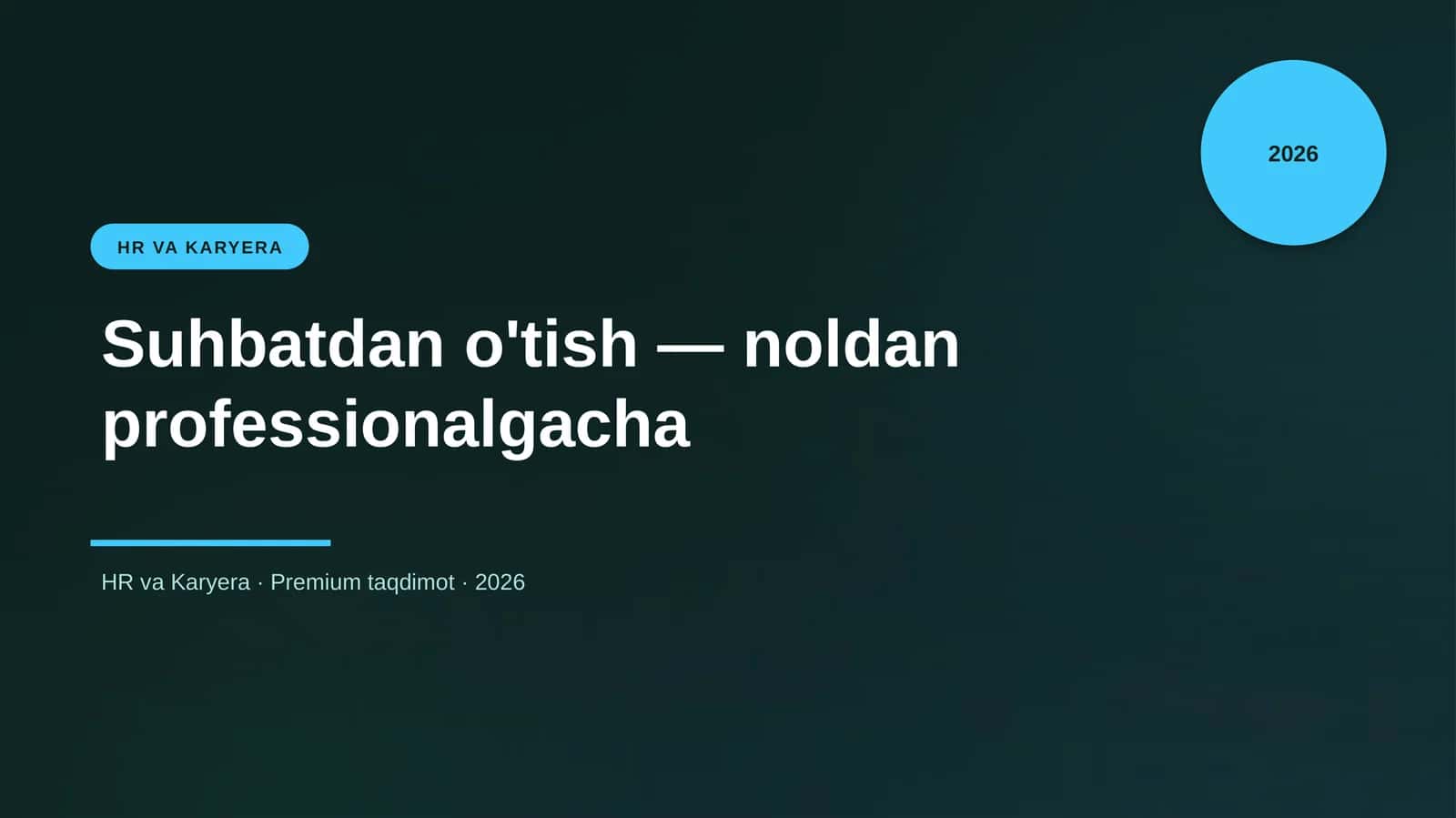 2026

HR VA KARYERA

Suhbatdan o'tish — noldan professionalgacha

HR va Karyera · Premium taqdimot · 2026